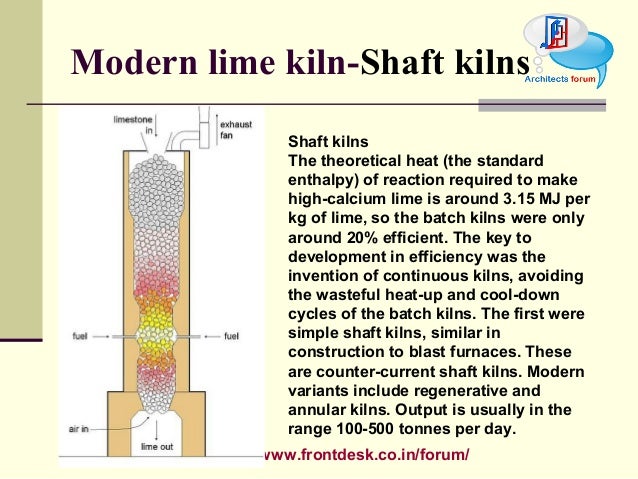 Modern lime kiln-Shaft kilns

Architects forum

limestone in

exhaust fan

fuel

fuel

air in

lime out

Shaft kilns
The theoretical heat (the standard enthalpy) of reaction required to make high-calcium lime is around 3.15 MJ per kg of lime, so the batch kilns were only around 20% efficient. The key to development in efficiency was the invention of continuous kilns, avoiding the wasteful heat-up and cool-down cycles of the batch kilns. The first were simple shaft kilns, similar in construction to blast furnaces. These are counter-current shaft kilns. Modern variants include regenerative and annular kilns. Output is usually in the range 100-500 tonnes per day.

www.frontdesk.co.in/forum/